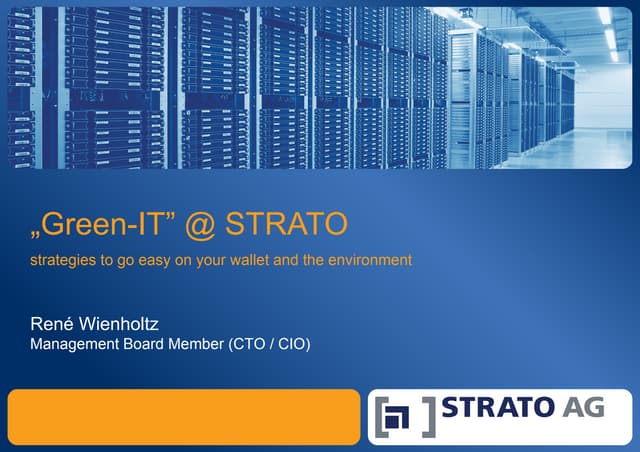 „Green-IT” @ STRATO

strategies to go easy on your wallet and the environment

René Wienholtz
Management Board Member (CTO / CIO)

STRATO AG